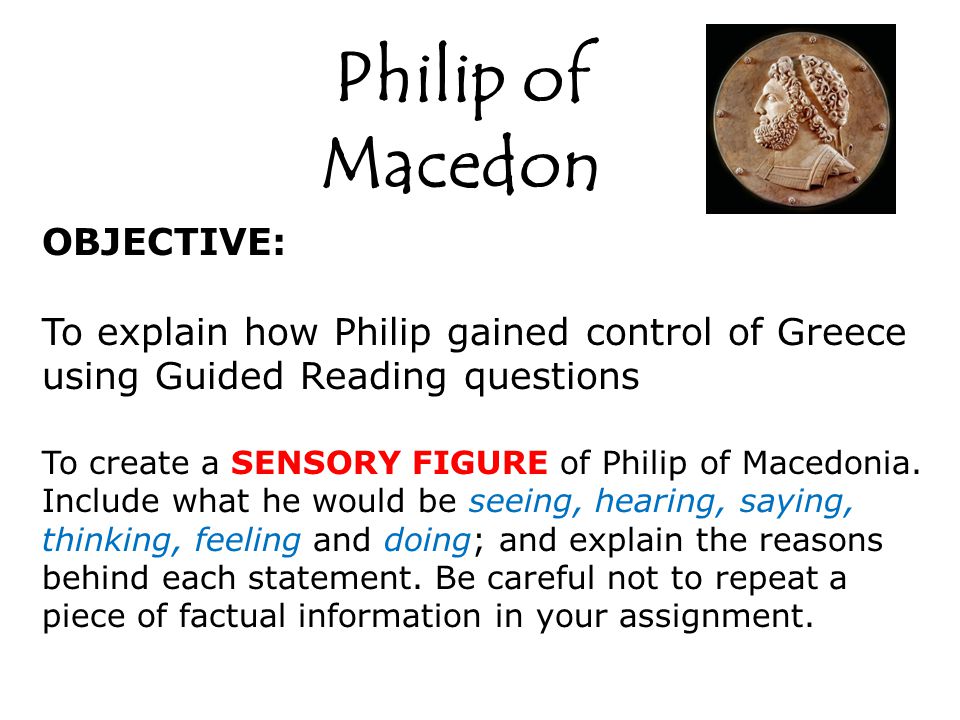 Philip of Macedon

OBJECTIVE:

To explain how Philip gained control of Greece using Guided Reading questions

To create a SENSORY FIGURE of Philip of Macedonia. Include what he would be seeing, hearing, saying, thinking, feeling and doing; and explain the reasons behind each statement. Be careful not to repeat a piece of factual information in your assignment.